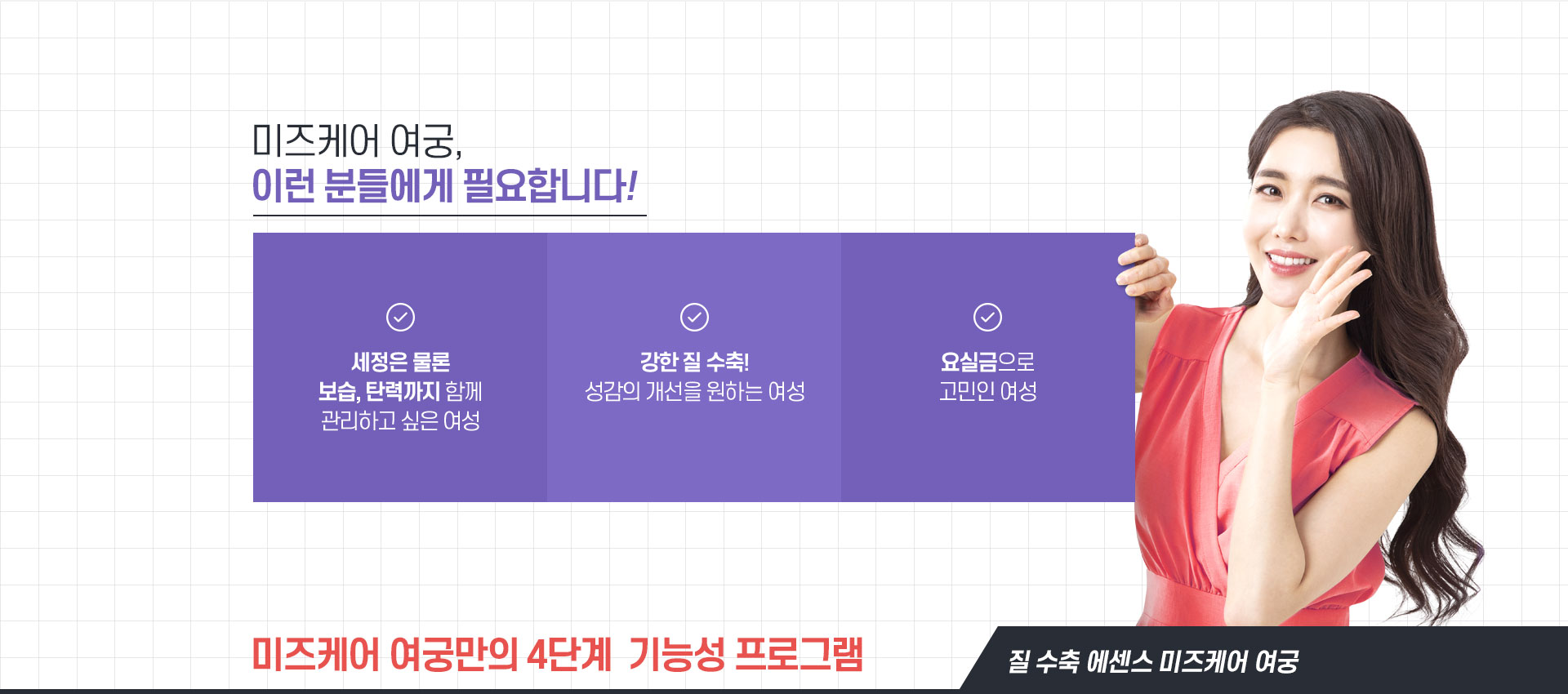 미즈케어 여궁,
이런 분들에게 필요합니다!

세정은 물론
보습, 탄력까지 함께
관리하고 싶은 여성

강한 질 수축!
성감의 개선을 원하는 여성

요실금으로
고민인 여성

미즈케어 여궁만의 4단계 기능성 프로그램

질 수축 에센스 미즈케어 여궁